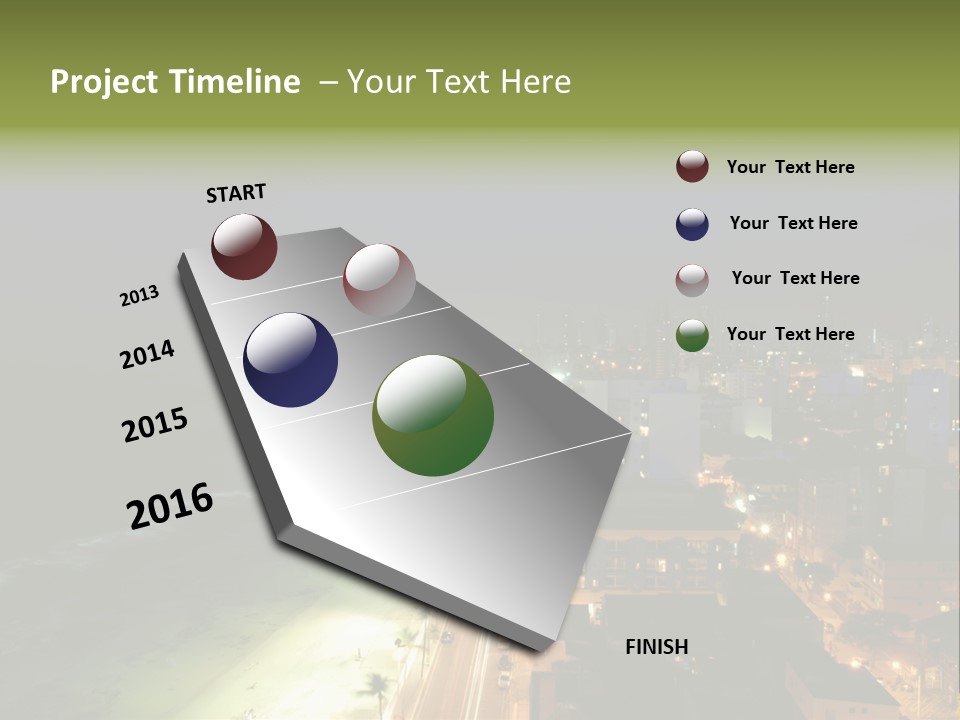 Project Timeline – Your Text Here

START

2013

2014

2015

2016

FINISH

Your Text Here

Your Text Here

Your Text Here

Your Text Here